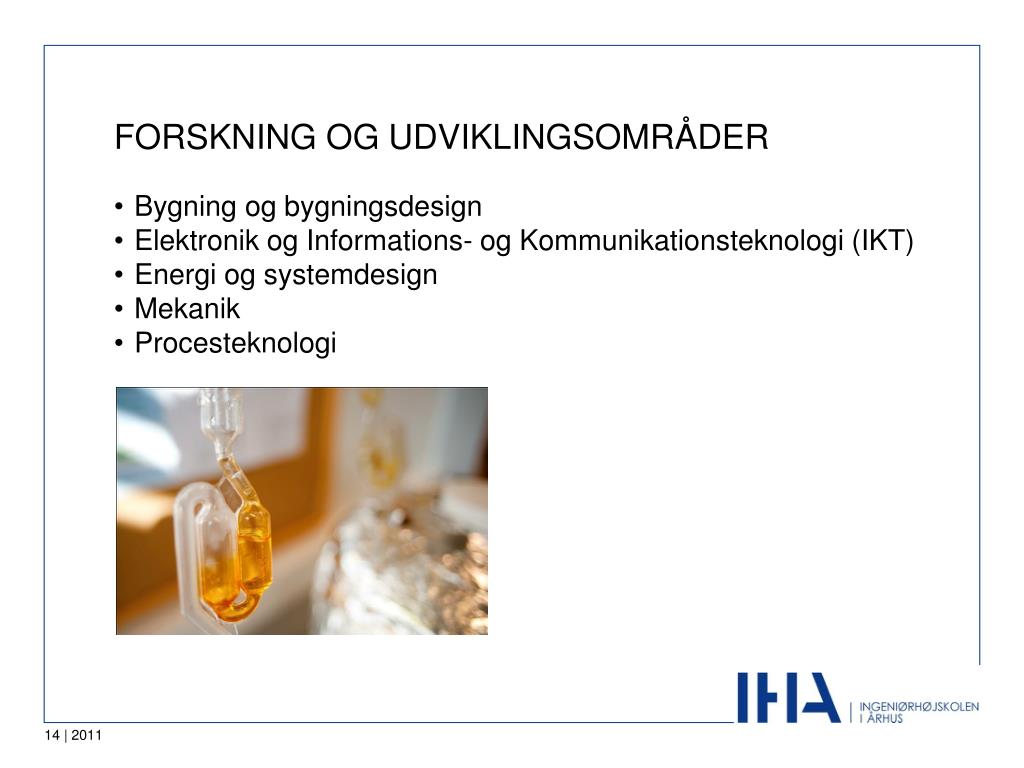 FORSKNING OG UDVIKLINGSOMRÅDER

• Bygning og bygningsdesign
• Elektronik og Informations- og Kommunikationsteknologi (IKT)
• Energi og systemdesign
• Mekanik
• Procesteknologi

IHA | INGENIØRHØJSKOLEN I ÅRHUS

14 | 2011